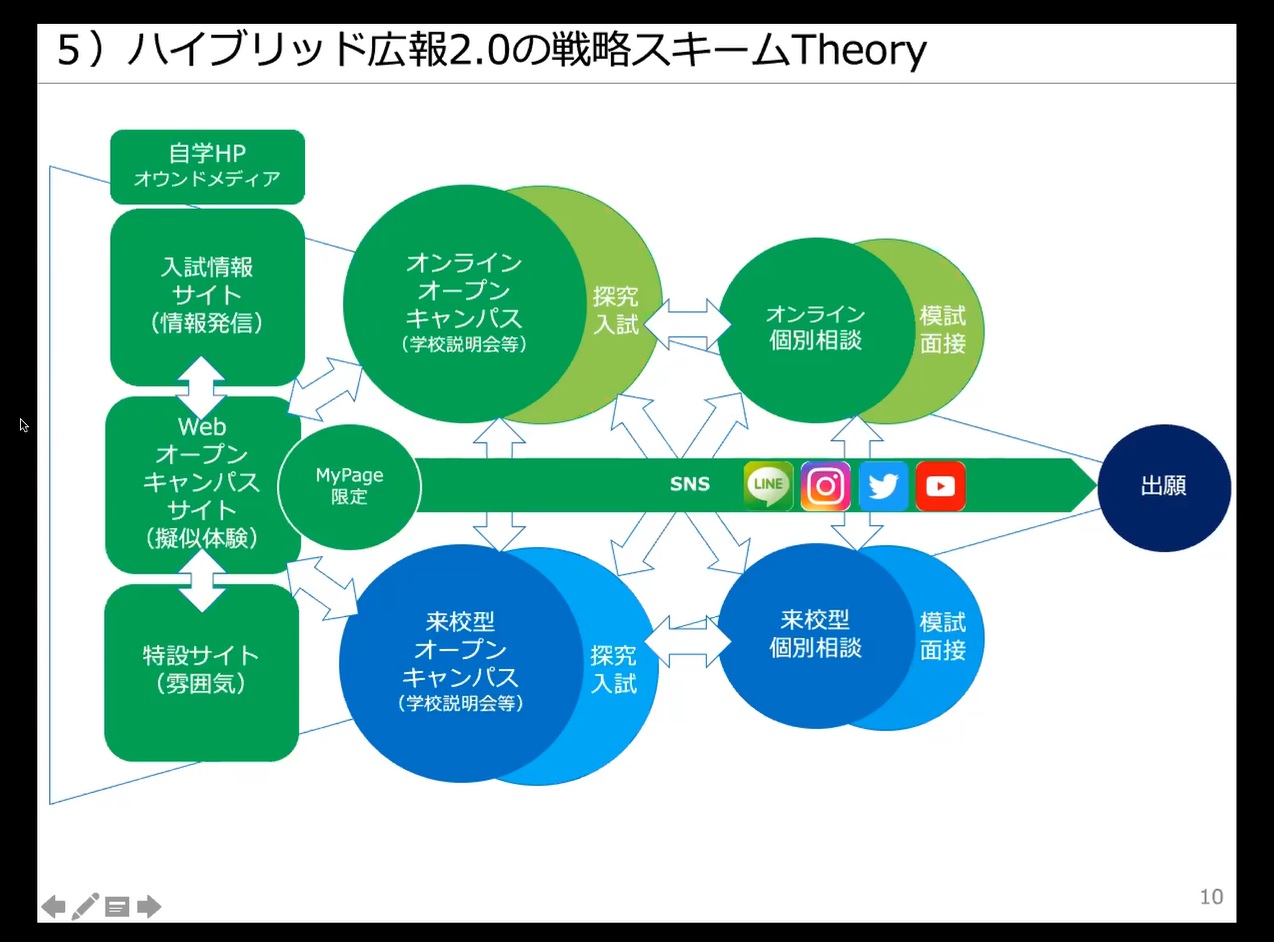 5）ハイブリッド広報2.0の戦略スキームTheory

自学HP
オウンドメディア

入試情報
サイト
（情報発信）

Web
オープン
キャンパス
サイト
（擬似体験）

特設サイト
（雰囲気）

オンライン
オープン
キャンパス
（学校説明会等）

探究
入試

オンライン
個別相談

模試
面接

MyPage
限定

SNS

LINE

出願

来校型
オープン
キャンパス
（学校説明会等）

探究
入試

来校型
個別相談

模試
面接

10